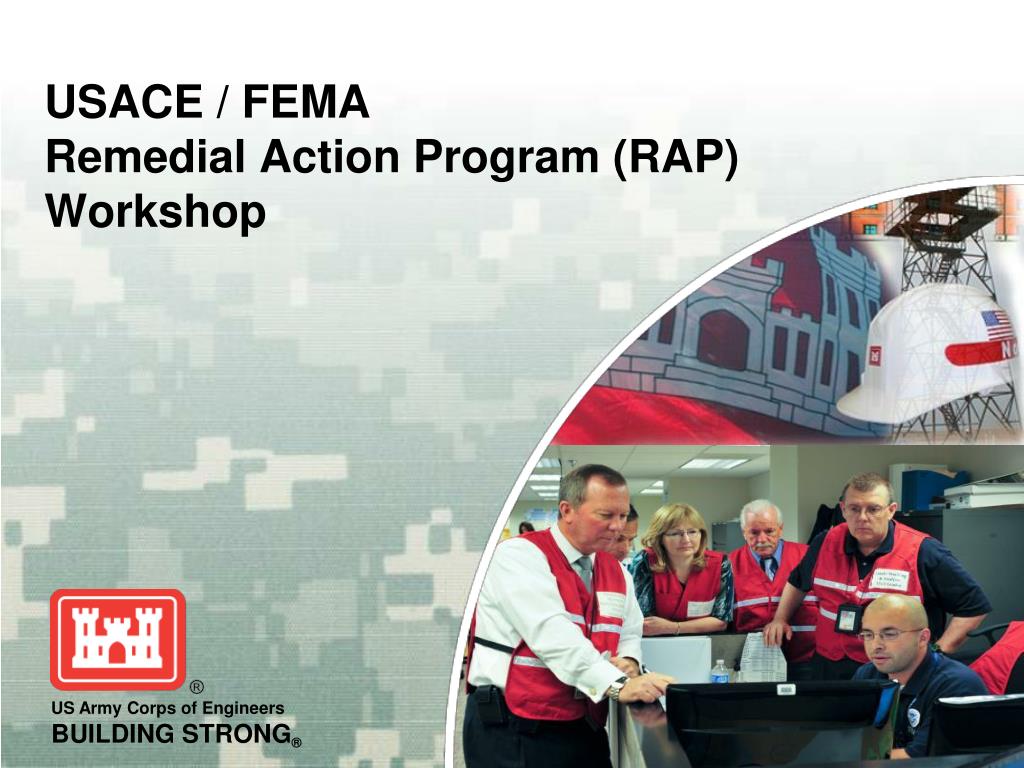 USACE / FEMA
Remedial Action Program (RAP) Workshop

®
US Army Corps of Engineers
BUILDING STRONG®